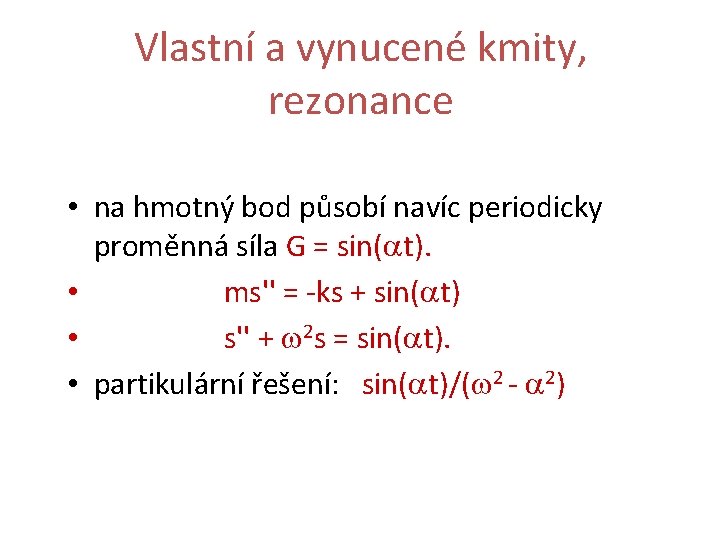 Vlastní a vynucené kmity, rezonance

• na hmotný bod působí navíc periodicky proměnná síla $G = \sin(\alpha t)$.
• $ms'' = -ks + \sin(\alpha t)$
• $s'' + \omega^2 s = \sin(\alpha t)$.
• partikulární řešení: $\sin(\alpha t)/(\omega^2 - \alpha^2)$